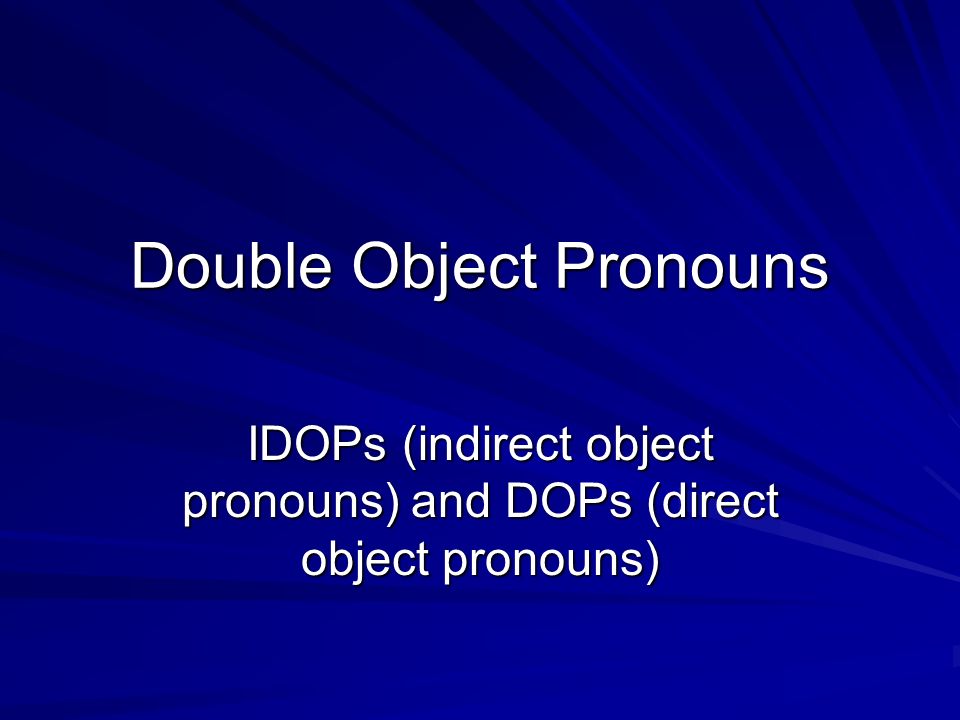 Double Object Pronouns

IDOPs (indirect object pronouns) and DOPs (direct object pronouns)